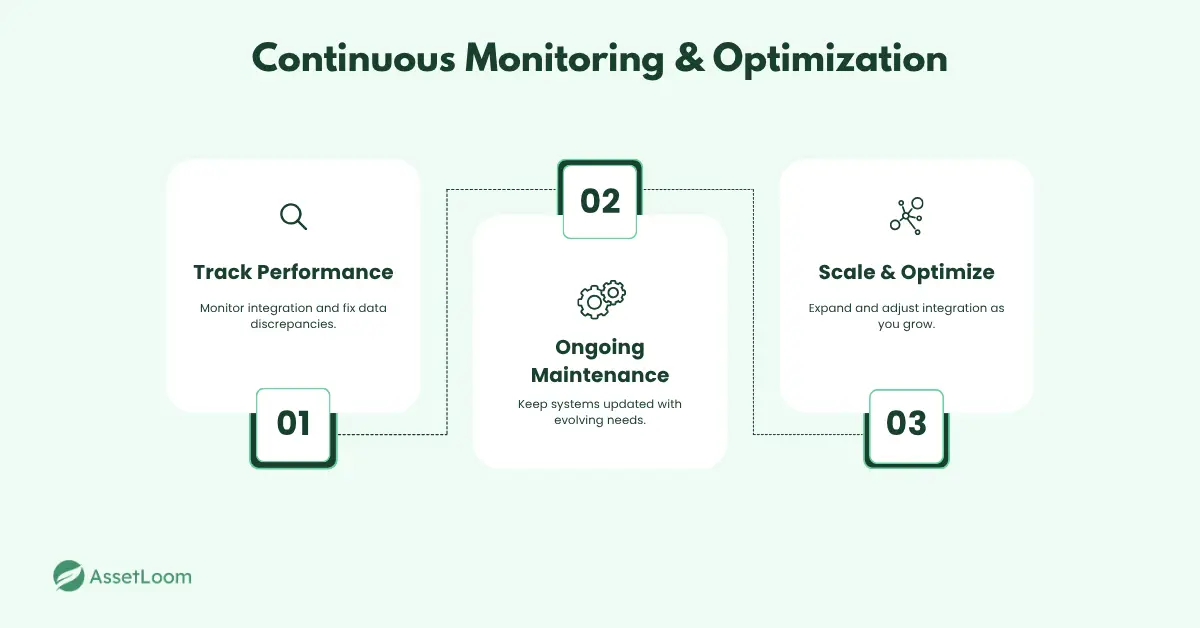 Continuous Monitoring & Optimization

Track Performance

Monitor integration and fix data discrepancies.

01

02

Ongoing Maintenance

Keep systems updated with evolving needs.

Scale & Optimize

Expand and adjust integration as you grow.

03

AssetLoom